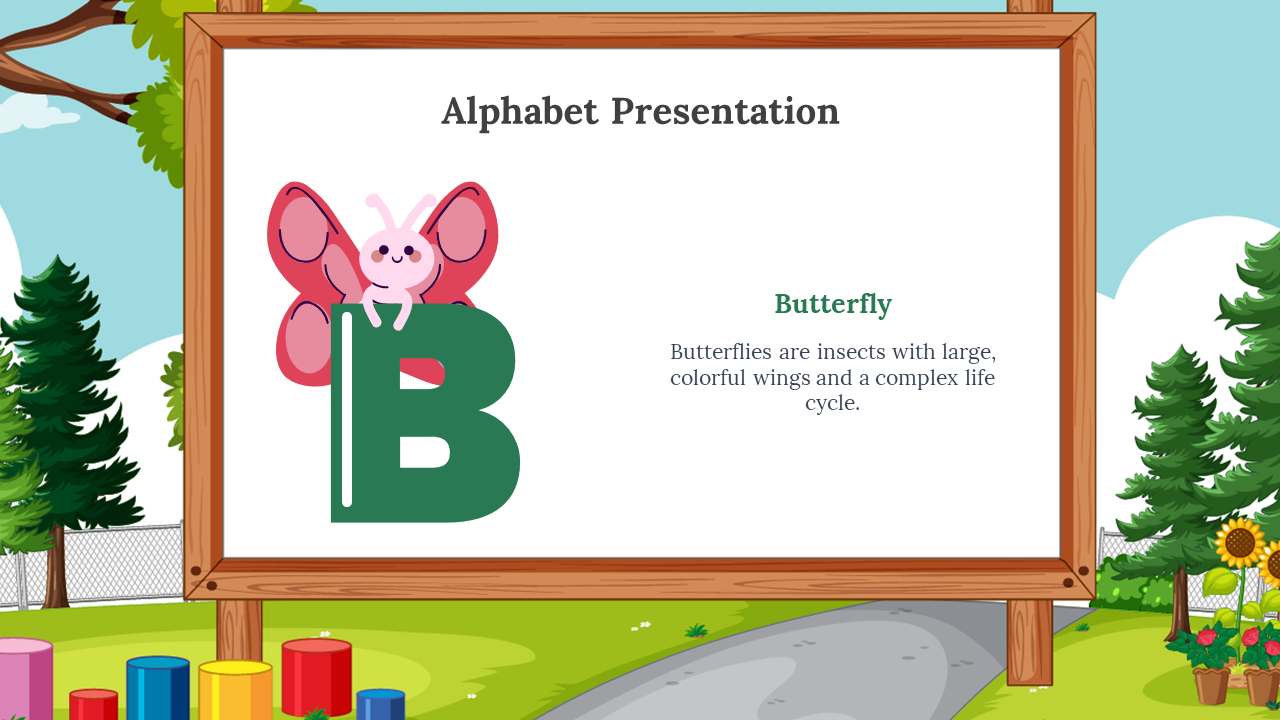 Alphabet Presentation

B

Butterfly

Butterflies are insects with large, colorful wings and a complex life cycle.